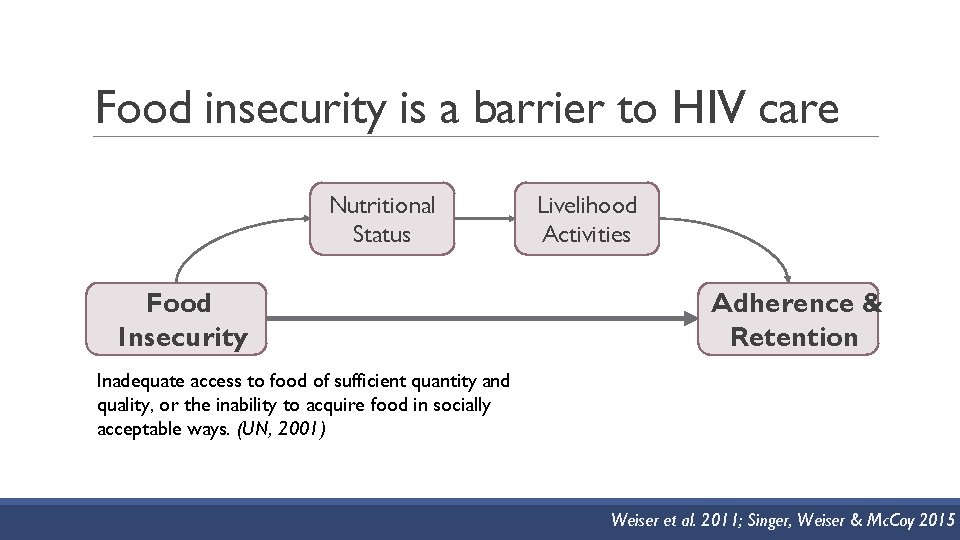 Food insecurity is a barrier to HIV care

Nutritional Status

Livelihood Activities

Food Insecurity

Adherence & Retention

Inadequate access to food of sufficient quantity and quality, or the inability to acquire food in socially acceptable ways. (UN, 2001)

Weiser et al. 2011; Singer, Weiser & McCoy 2015